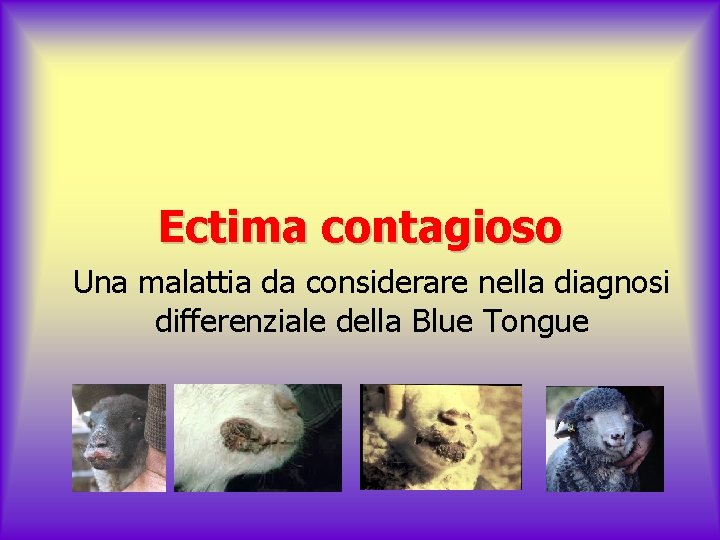 Ectima contagioso

Una malattia da considerare nella diagnosi differenziale della Blue Tongue